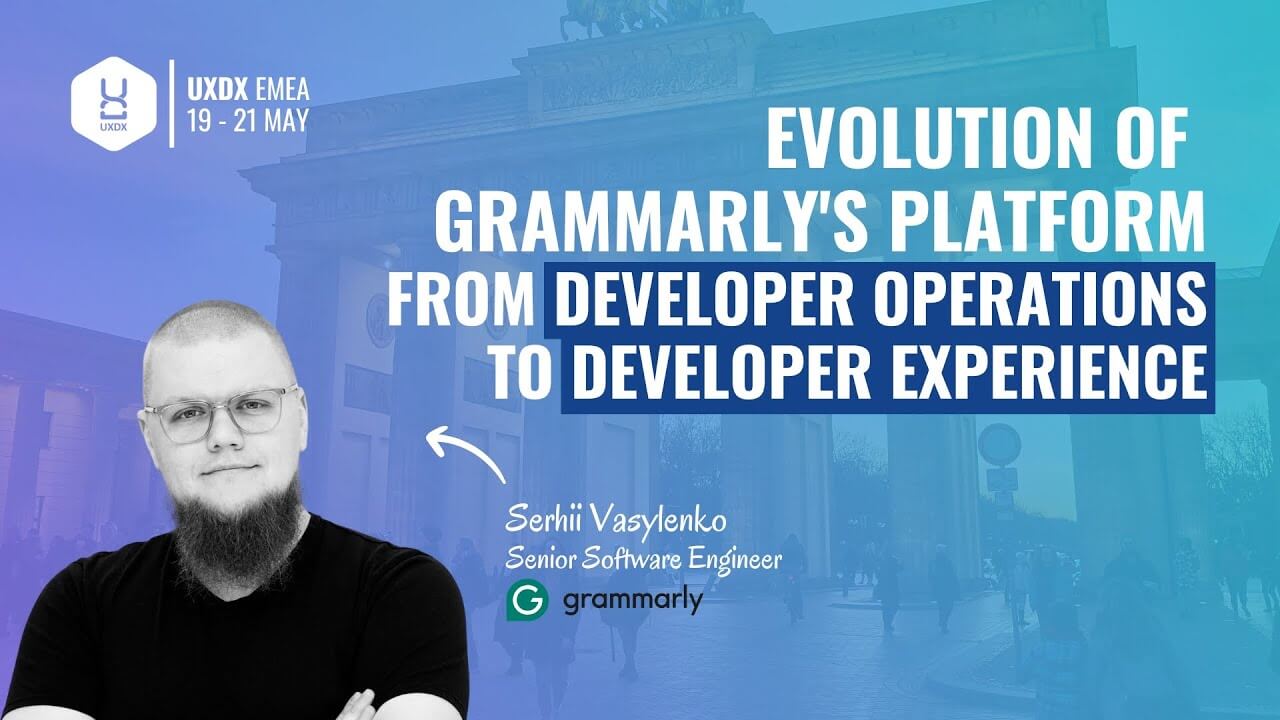 UXDX

UXDX EMEA
19 - 21 MAY

EVOLUTION OF GRAMMARLY'S PLATFORM FROM DEVELOPER OPERATIONS TO DEVELOPER EXPERIENCE

Serhii Vasylenko
Senior Software Engineer
grammarly